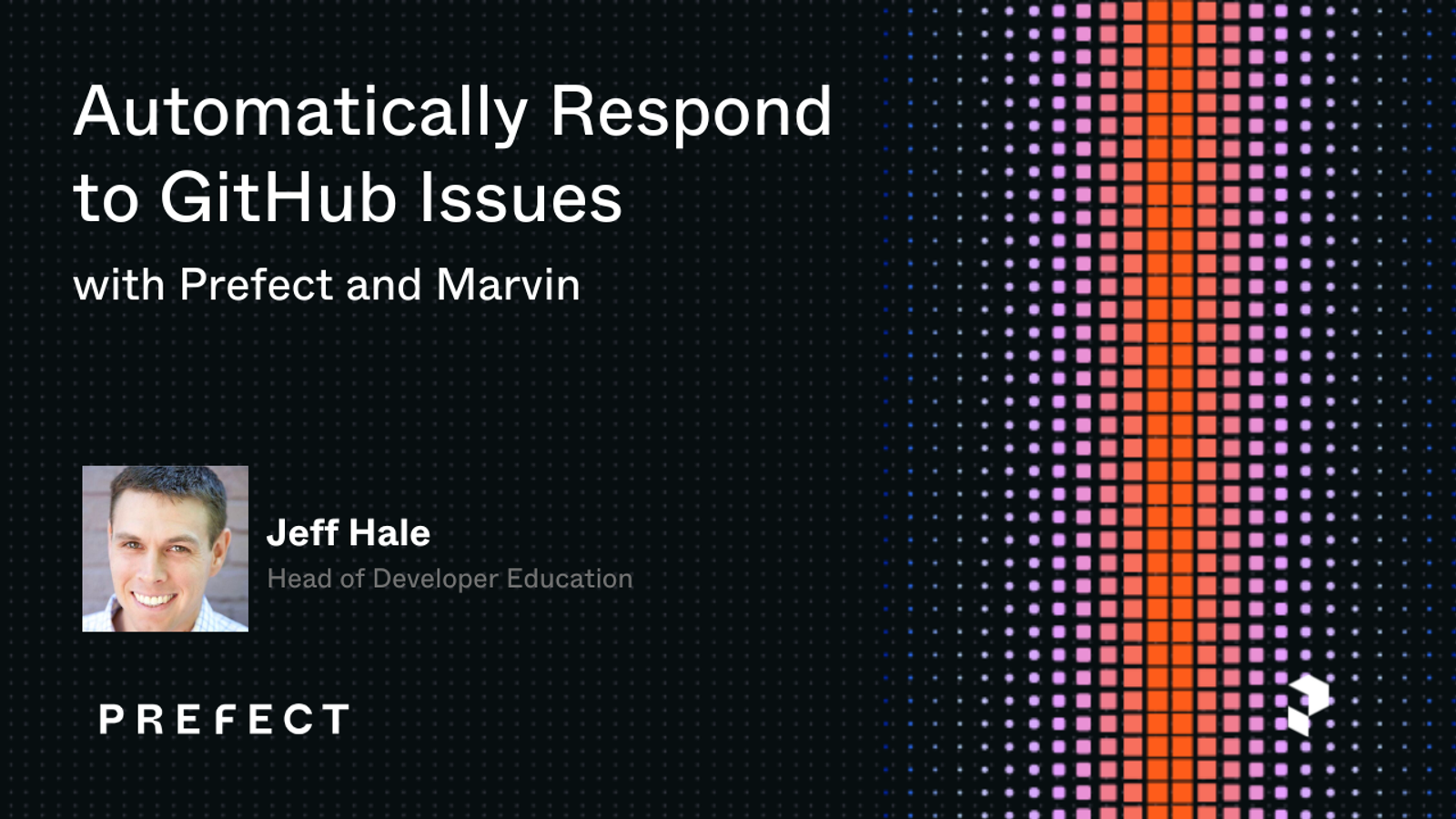 Automatically Respond to GitHub Issues

with Prefect and Marvin

Jeff Hale
Head of Developer Education

PREFECT